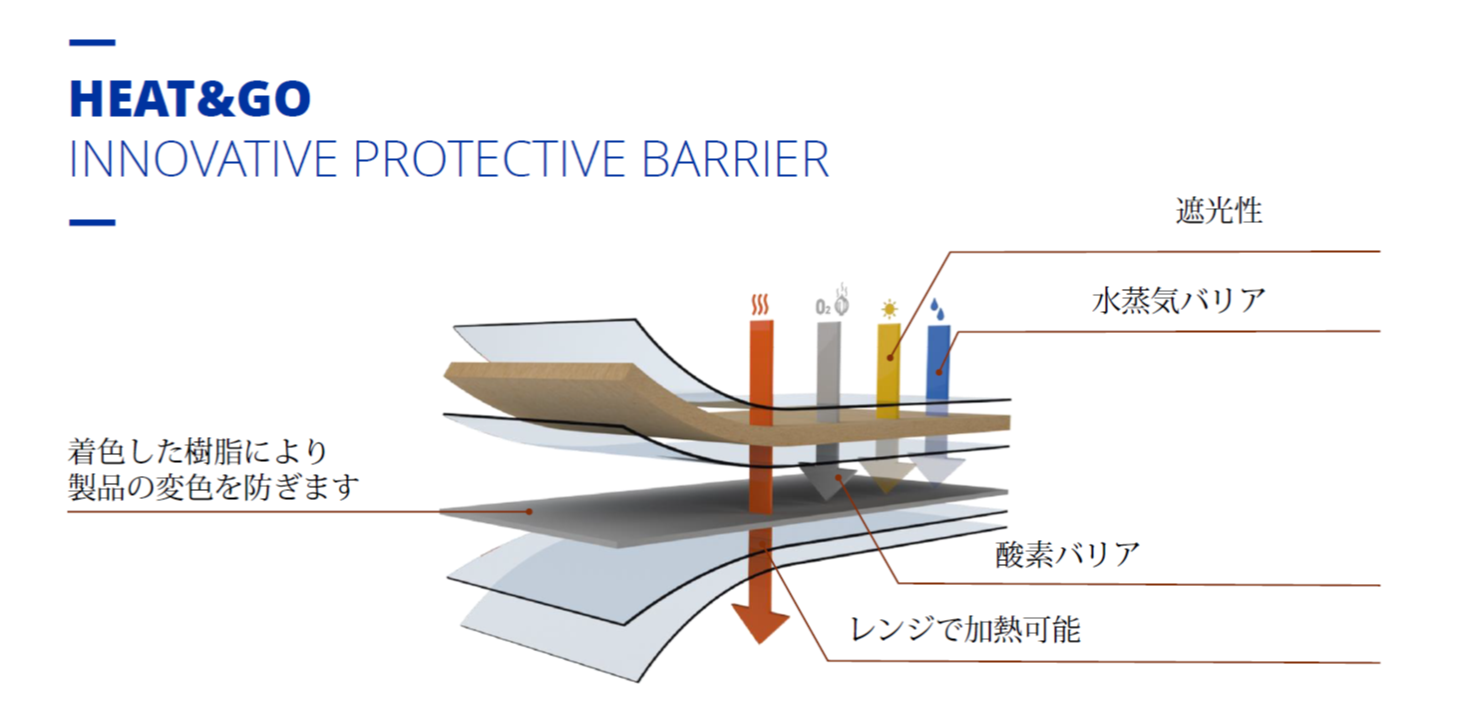 HEAT&GO
INNOVATIVE PROTECTIVE BARRIER

遮光性

水蒸気バリア

$O_2$

着色した樹脂により
製品の変色を防ぎます

酸素バリア

レンジで加熱可能